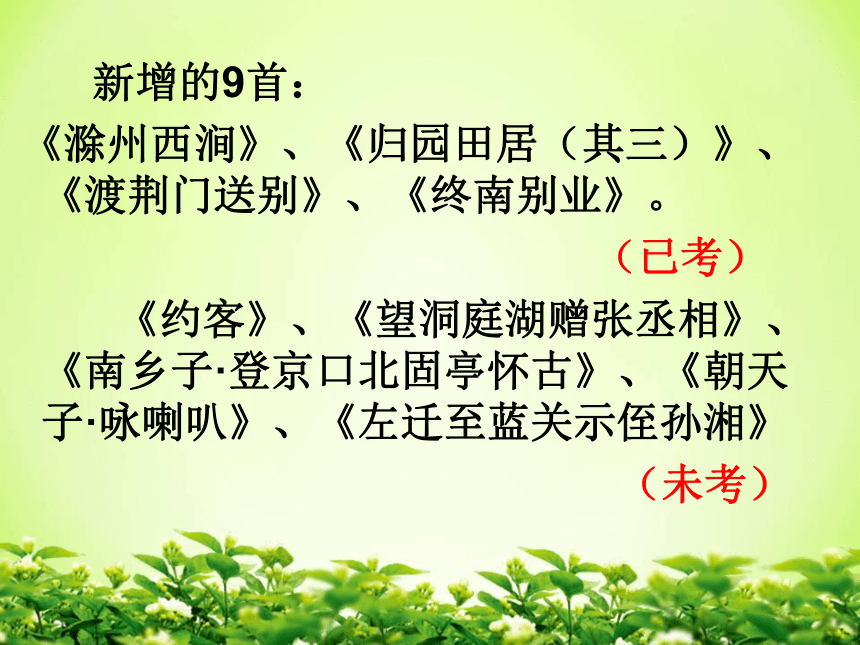 新增的9首：

《滁州西涧》、《归园田居（其三）》、《渡荆门送别》、《终南别业》。

（已考）

《约客》、《望洞庭湖赠张丞相》、《南乡子·登京口北固亭怀古》、《朝天子·咏喇叭》、《左迁至蓝关示侄孙湘》

（未考）